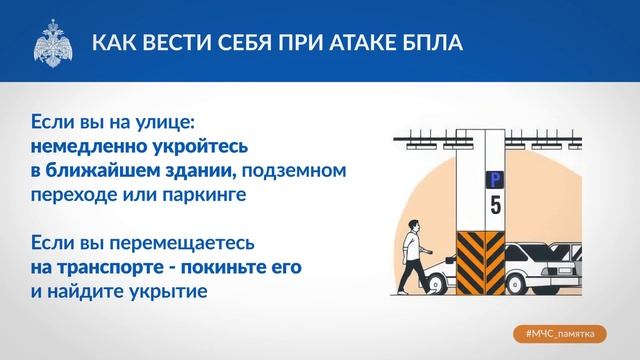 КАК ВЕСТИ СЕБЯ ПРИ АТАКЕ БПЛА

Если вы на улице:
немедленно укройтесь в ближайшем здании, подземном переходе или паркинге

Если вы перемещаетесь на транспорте - покиньте его и найдите укрытие

P

5

#МЧС_памятка